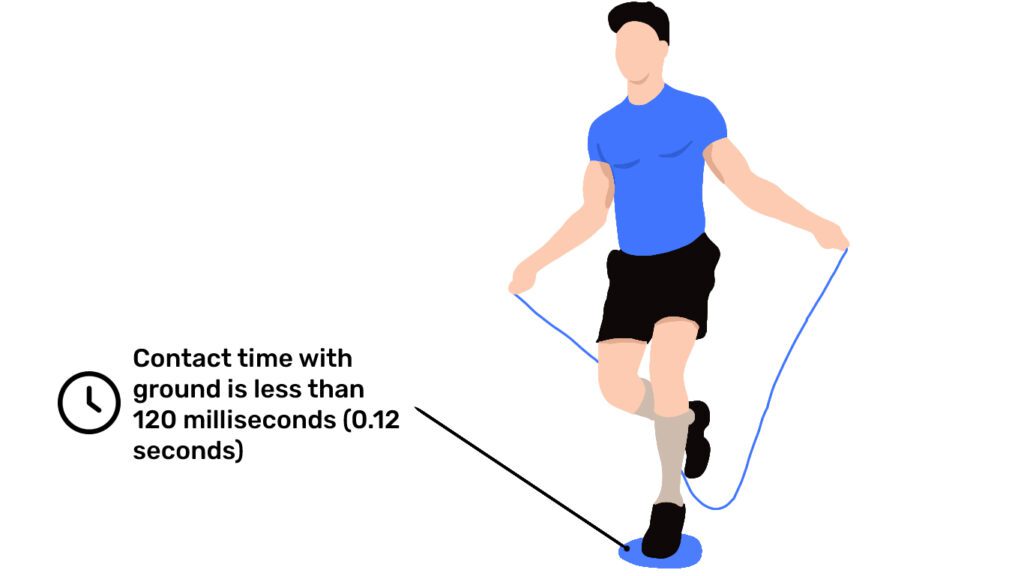 Contact time with ground is less than 120 milliseconds (0.12 seconds)